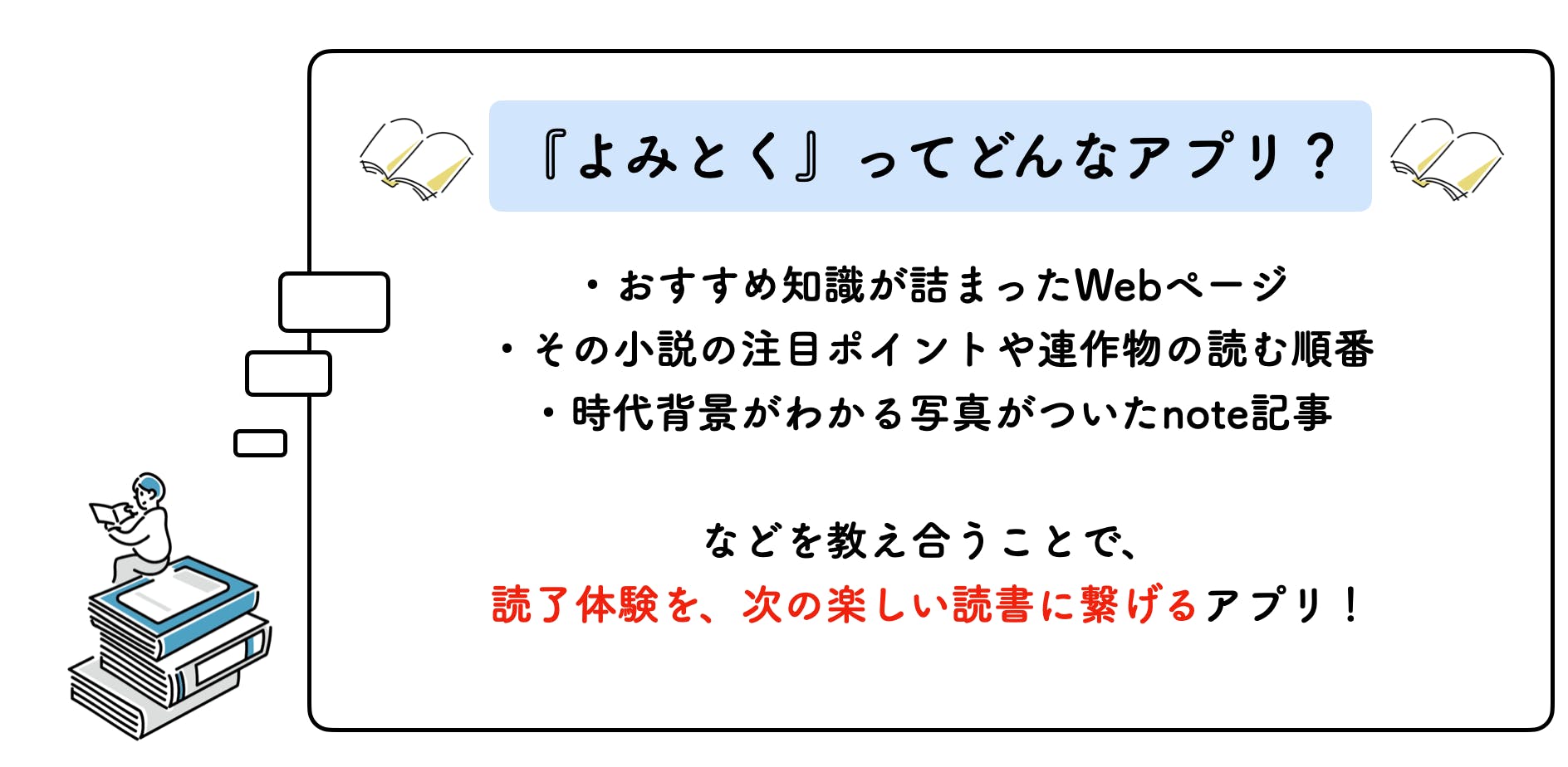 『よみとく』ってどんなアプリ？

・おすすめ知識が詰まったWebページ
・その小説の注目ポイントや連作物の読む順番
・時代背景がわかる写真がついたnote記事

などを教え合うことで、
読了体験を、次の楽しい読書に繋げるアプリ！